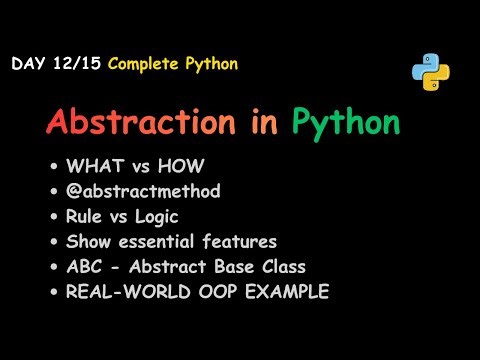 DAY 12/15 Complete Python

Abstraction in Python

• WHAT vs HOW
• @abstractmethod
• Rule vs Logic
• Show essential features
• ABC - Abstract Base Class
• REAL-WORLD OOP EXAMPLE